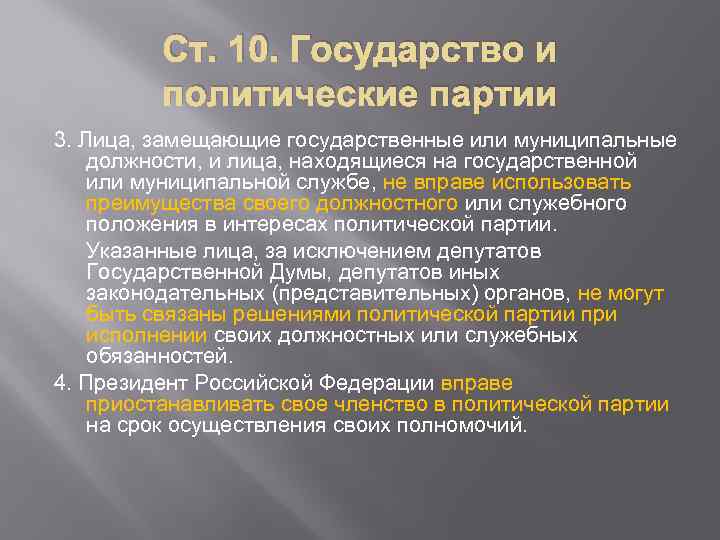 Ст. 10. Государство и политические партии

3. Лица, замещающие государственные или муниципальные должности, и лица, находящиеся на государственной или муниципальной службе, не вправе использовать преимущества своего должностного или служебного положения в интересах политической партии.

Указанные лица, за исключением депутатов Государственной Думы, депутатов иных законодательных (представительных) органов, не могут быть связаны решениями политической партии при исполнении своих должностных или служебных обязанностей.

4. Президент Российской Федерации вправе приостанавливать свое членство в политической партии на срок осуществления своих полномочий.